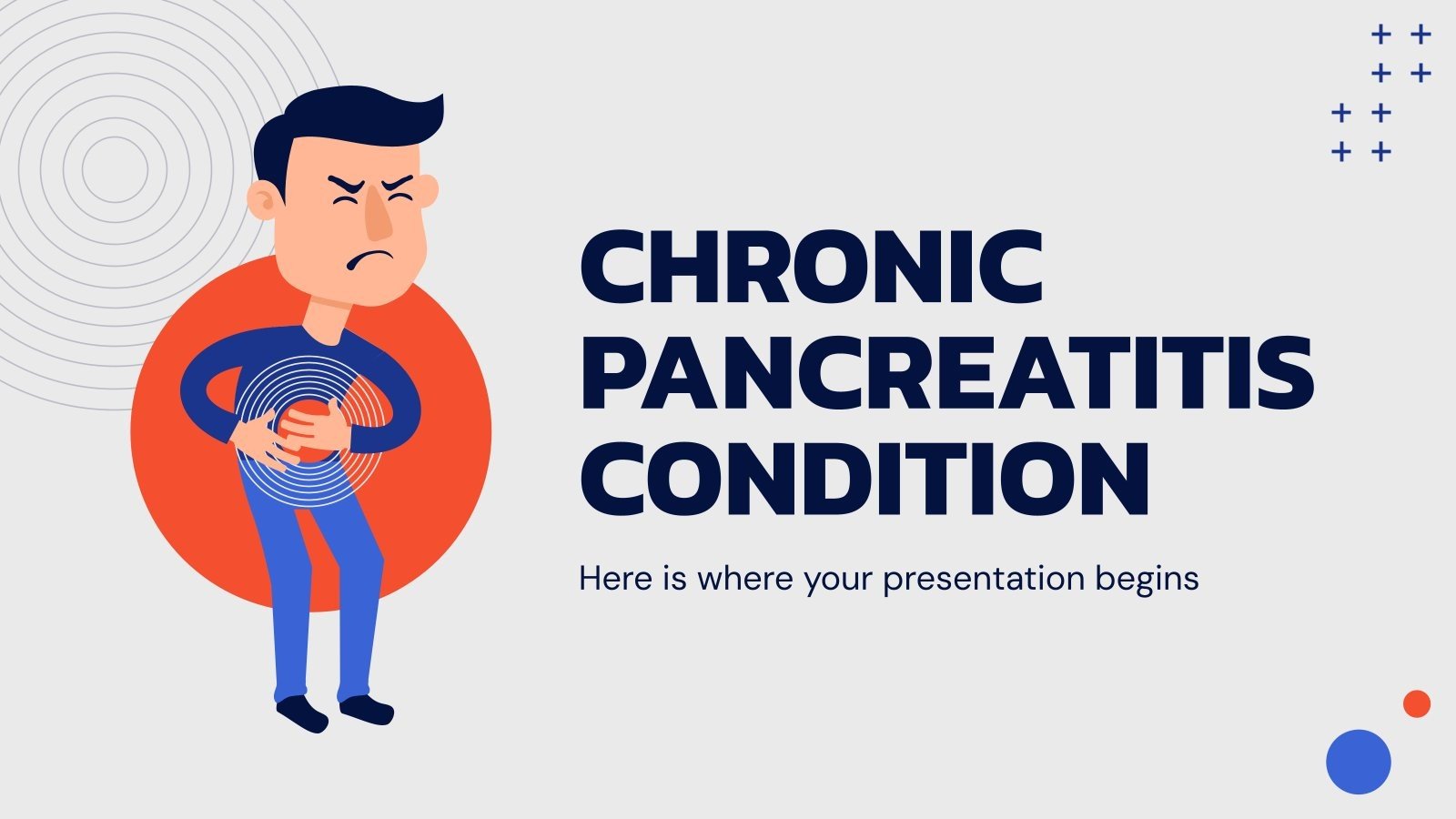 CHRONIC PANCREATITIS CONDITION

Here is where your presentation begins